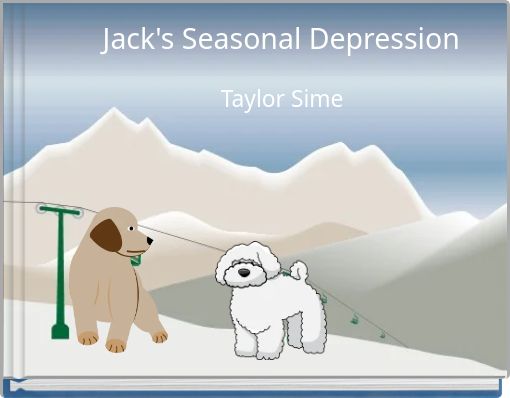 Jack's Seasonal Depression

Taylor Sime